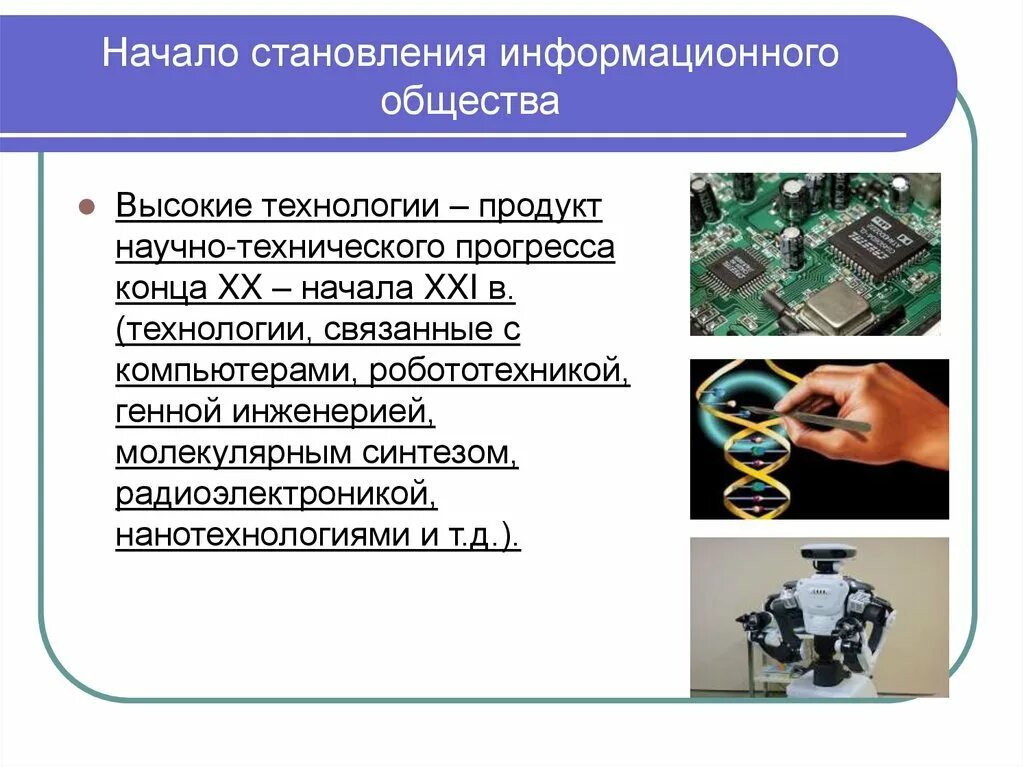 Начало становления информационного общества

Высокие технологии – продукт научно-технического прогресса конца XX – начала XXI в. (технологии, связанные с компьютерами, робототехникой, генной инженерией, молекулярным синтезом, радиоэлектроникой, нанотехнологиями и т.д.).